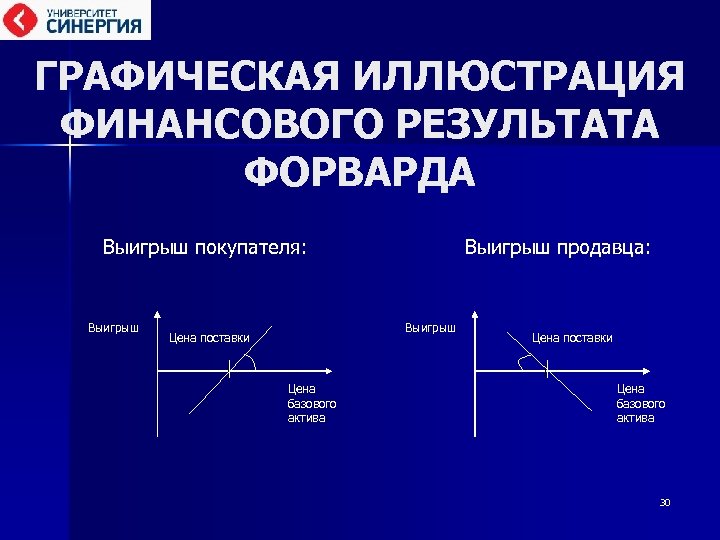 УНИВЕРСИТЕТ СИНЕРГИЯ

ГРАФИЧЕСКАЯ ИЛЛЮСТРАЦИЯ ФИНАНСОВОГО РЕЗУЛЬТАТА ФОРВАРДА

Выигрыш покупателя:

Выигрыш

Цена поставки

Цена базового актива

Выигрыш продавца:

Выигрыш

Цена поставки

Цена базового актива

30